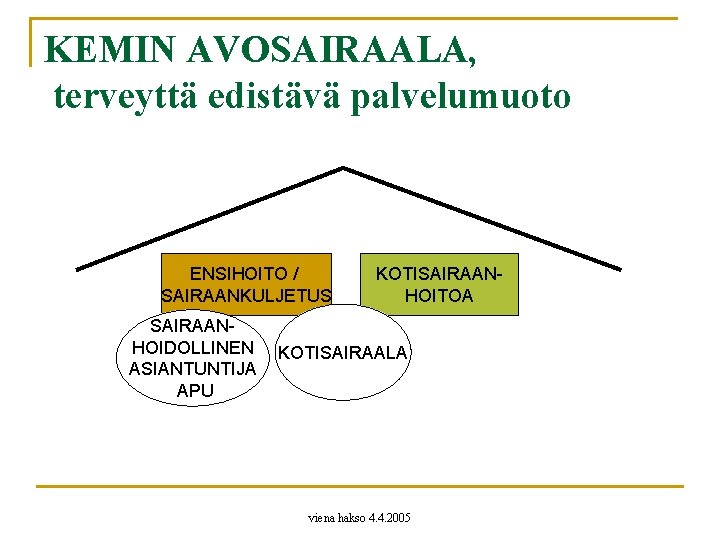 KEMIN AVOSAIRAALA,
terveyttä edistävä palvelumuoto

ENSIHOITO / SAIRAANKULJETUS

KOTISAIRAANHOITOA

SAIRAANHOIDOLLINEN ASIANTUNTIJA APU

KOTISAIRAALA

viena hakso 4.4.2005